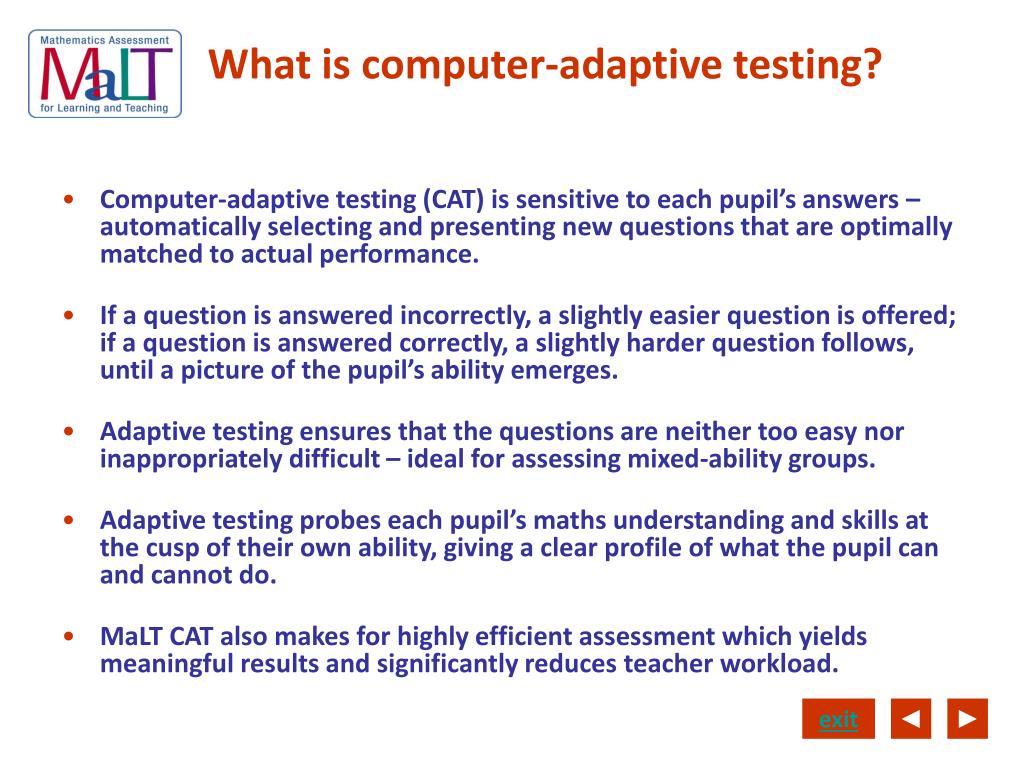 Mathematics Assessment
MaLT
for Learning and Teaching

What is computer-adaptive testing?

• Computer-adaptive testing (CAT) is sensitive to each pupil's answers – automatically selecting and presenting new questions that are optimally matched to actual performance.

• If a question is answered incorrectly, a slightly easier question is offered; if a question is answered correctly, a slightly harder question follows, until a picture of the pupil's ability emerges.

• Adaptive testing ensures that the questions are neither too easy nor inappropriately difficult – ideal for assessing mixed-ability groups.

• Adaptive testing probes each pupil's maths understanding and skills at the cusp of their own ability, giving a clear profile of what the pupil can and cannot do.

• MaLT CAT also makes for highly efficient assessment which yields meaningful results and significantly reduces teacher workload.

exit ◄ ►